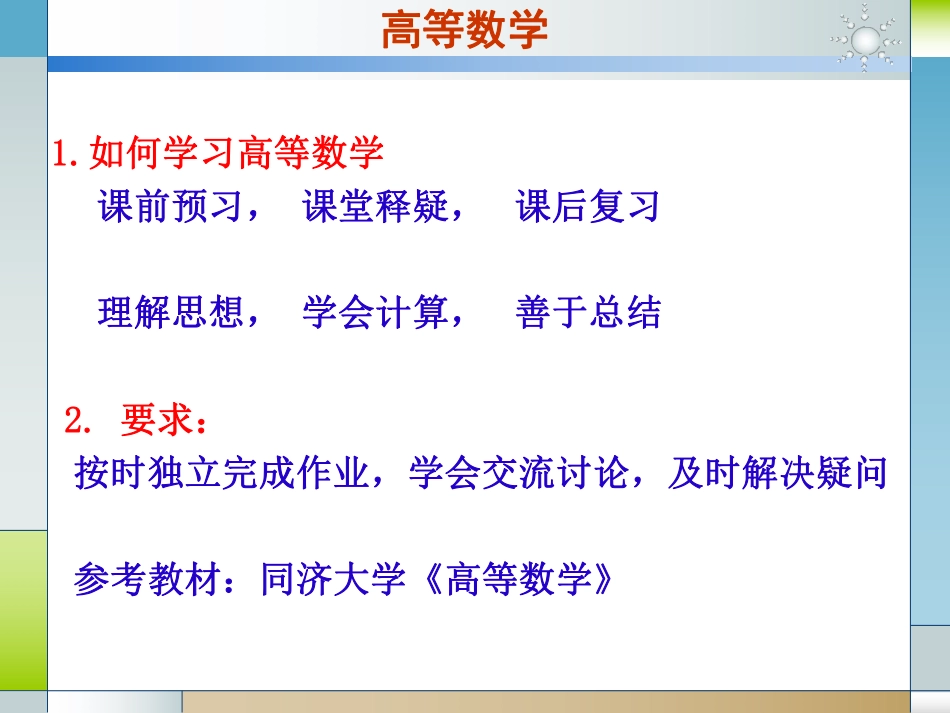 高等数学

1.如何学习高等数学

课前预习， 课堂释疑， 课后复习

理解思想， 学会计算， 善于总结

2. 要求：

按时独立完成作业，学会交流讨论，及时解决疑问

参考教材：同济大学《高等数学》